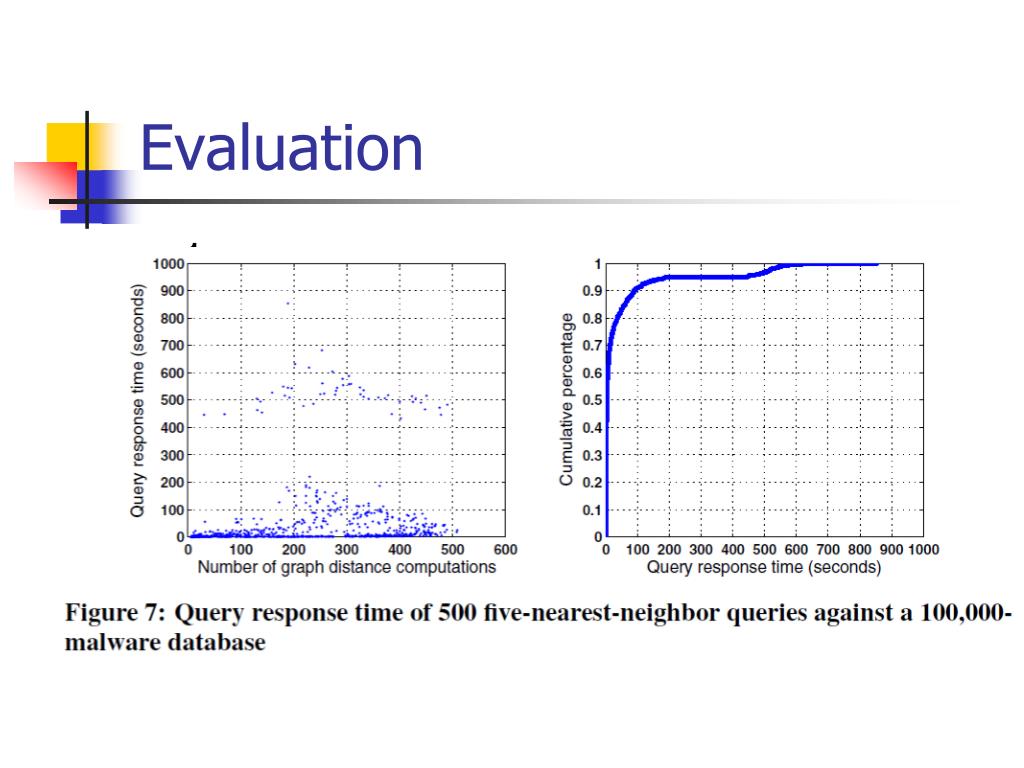 Evaluation

Query response time (seconds)
1000
900
800
700
600
500
400
300
200
100
0
0 100 200 300 400 500 600
Number of graph distance computations

Cumulative percentage
1
0.9
0.8
0.7
0.6
0.5
0.4
0.3
0.2
0.1
0
0 100 200 300 400 500 600 700 800 900 1000
Query response time (seconds)

Figure 7: Query response time of 500 five-nearest-neighbor queries against a 100,000-malware database